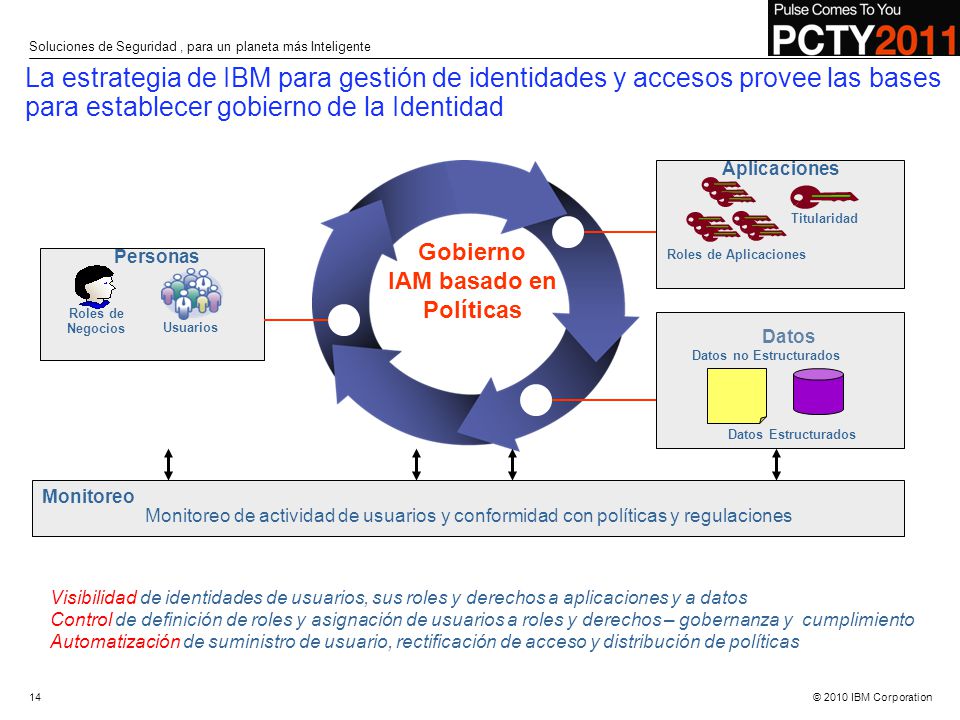 Soluciones de Seguridad , para un planeta más Inteligente

Pulse Comes To You
PCTY2011

La estrategia de IBM para gestión de identidades y accesos provee las bases para establecer gobierno de la Identidad

Personas
Roles de Negocios
Usuarios

Gobierno IAM basado en Políticas

Aplicaciones
Titularidad
Roles de Aplicaciones

Datos
Datos no Estructurados
Datos Estructurados

Monitoreo
Monitoreo de actividad de usuarios y conformidad con políticas y regulaciones

Visibilidad de identidades de usuarios, sus roles y derechos a aplicaciones y a datos
Control de definición de roles y asignación de usuarios a roles y derechos – gobernanza y cumplimiento
Automatización de suministro de usuario, rectificación de acceso y distribución de políticas

14

© 2010 IBM Corporation